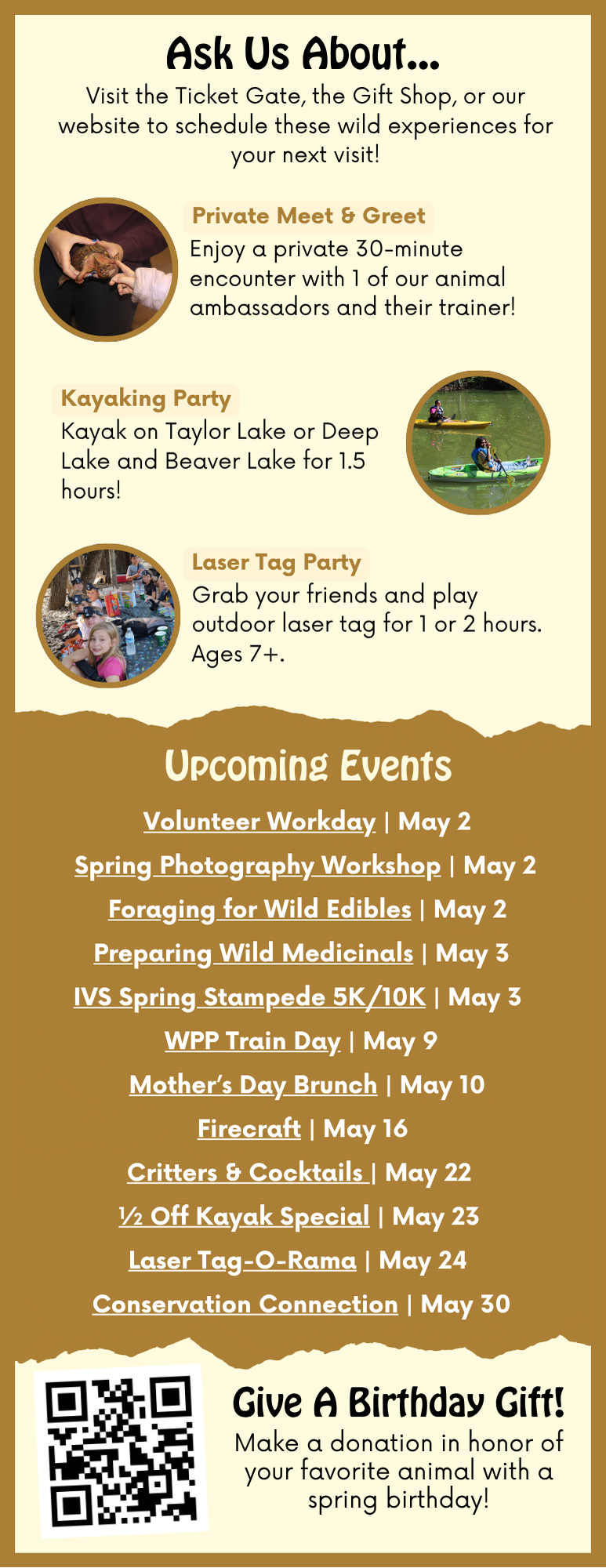 Ask Us About...

Visit the Ticket Gate, the Gift Shop, or our website to schedule these wild experiences for your next visit!

Private Meet & Greet
Enjoy a private 30-minute encounter with 1 of our animal ambassadors and their trainer!

Kayaking Party
Kayak on Taylor Lake or Deep Lake and Beaver Lake for 1.5 hours!

Laser Tag Party
Grab your friends and play outdoor laser tag for 1 or 2 hours. Ages 7+.

Upcoming Events

Volunteer Workday | May 2
Spring Photography Workshop | May 2
Foraging for Wild Edibles | May 2
Preparing Wild Medicinals | May 3
IVS Spring Stampede 5K/10K | May 3
WPP Train Day | May 9
Mother's Day Brunch | May 10
Firecraft | May 16
Critters & Cocktails | May 22
½ Off Kayak Special | May 23
Laser Tag-O-Rama | May 24
Conservation Connection | May 30

Give A Birthday Gift!
Make a donation in honor of your favorite animal with a spring birthday!